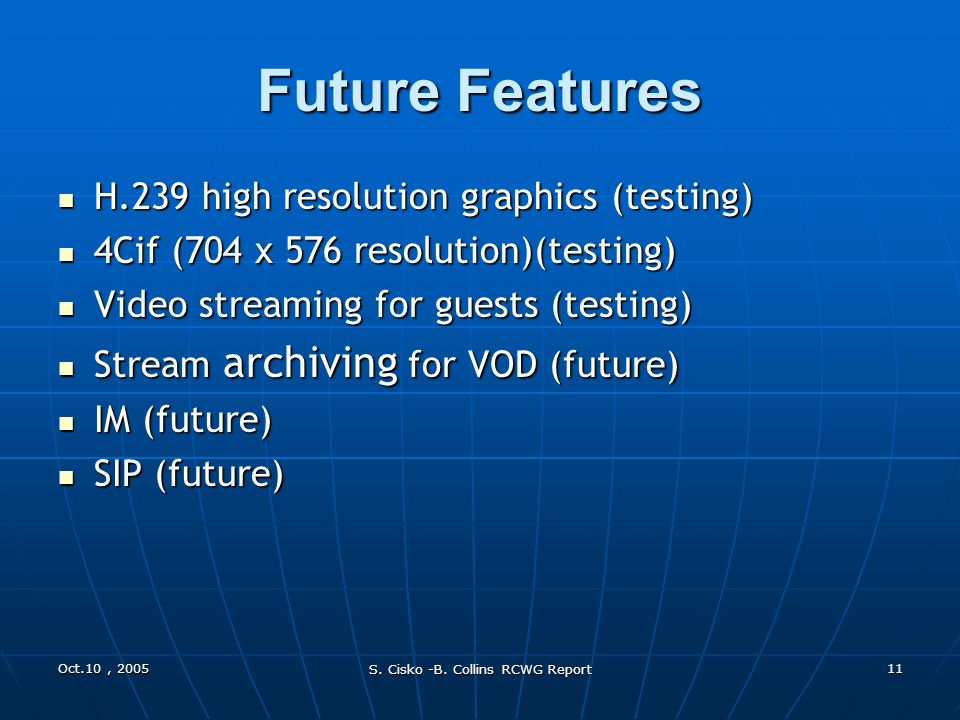 Future Features

- H.239 high resolution graphics (testing)
- 4Cif (704 x 576 resolution)(testing)
- Video streaming for guests (testing)
- Stream archiving for VOD (future)
- IM (future)
- SIP (future)

Oct.10 , 2005

S. Cisko -B. Collins RCWG Report

11